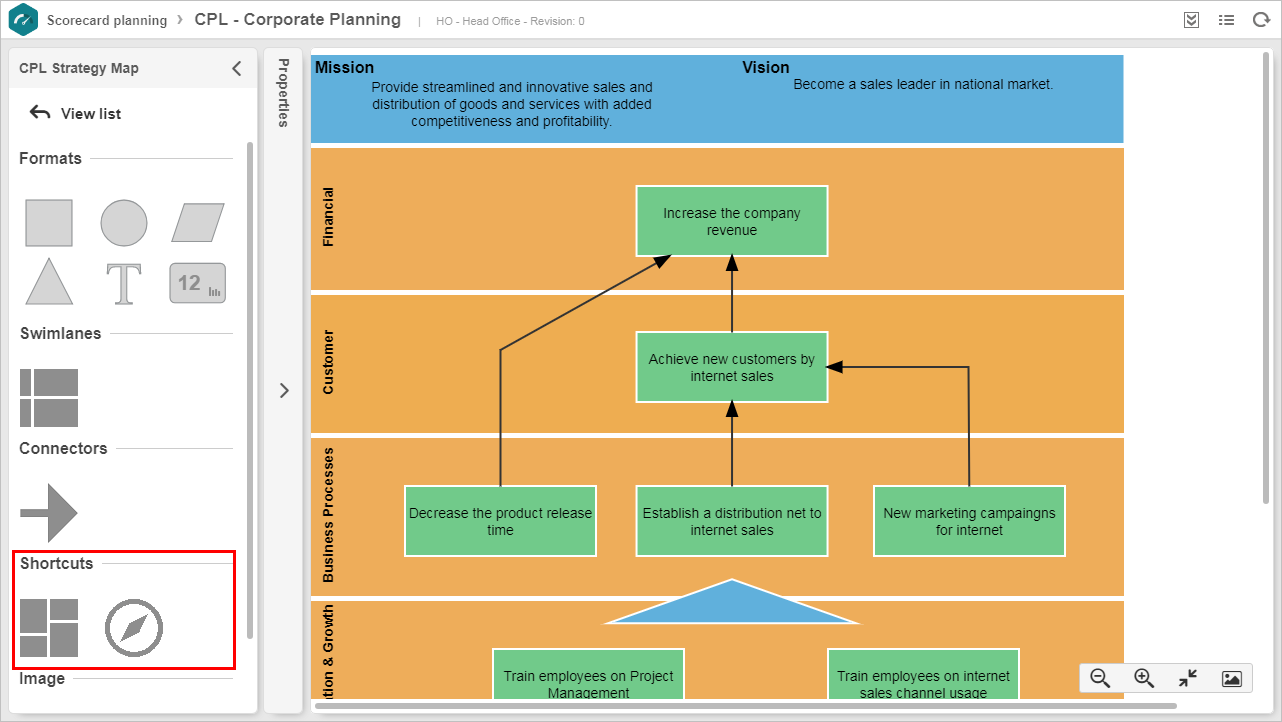 Scorecard planning › CPL - Corporate Planning | HO - Head Office - Revision: 0

CPL Strategy Map

View list

Formats

T

12

Swimlanes

Connectors

Shortcuts

Image

Properties

Mission
Provide streamlined and innovative sales and distribution of goods and services with added competitiveness and profitability.

Vision
Become a sales leader in national market.

Financial

Increase the company revenue

Customer

Achieve new customers by internet sales

Business Processes

Decrease the product release time

Establish a distribution net to internet sales

New marketing campaingns for internet

tion & Growth

Train employees on Project Management

Train employees on internet sales channel usage